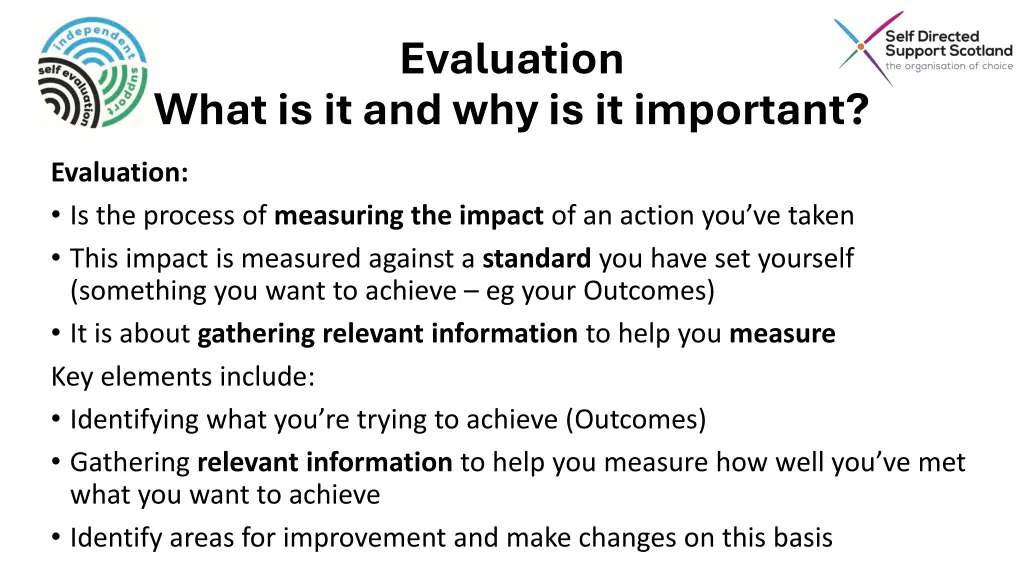 independent support self evaluation

Self Directed Support Scotland
the organisation of choice

Evaluation
What is it and why is it important?

Evaluation:
• Is the process of measuring the impact of an action you've taken
• This impact is measured against a standard you have set yourself (something you want to achieve – eg your Outcomes)
• It is about gathering relevant information to help you measure

Key elements include:
• Identifying what you're trying to achieve (Outcomes)
• Gathering relevant information to help you measure how well you've met what you want to achieve
• Identify areas for improvement and make changes on this basis